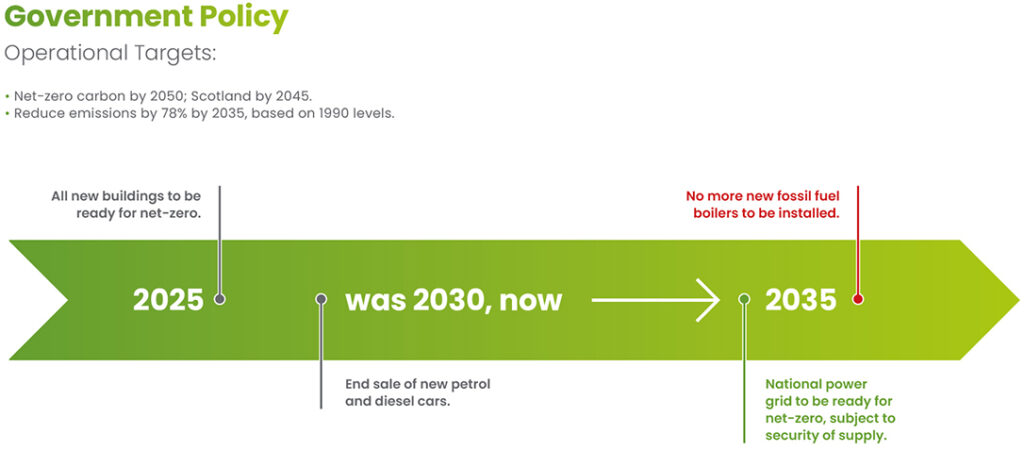 Government Policy

Operational Targets:

• Net-zero carbon by 2050; Scotland by 2045.
• Reduce emissions by 78% by 2035, based on 1990 levels.

All new buildings to be ready for net-zero.

No more new fossil fuel boilers to be installed.

2025

was 2030, now

2035

End sale of new petrol and diesel cars.

National power grid to be ready for net-zero, subject to security of supply.